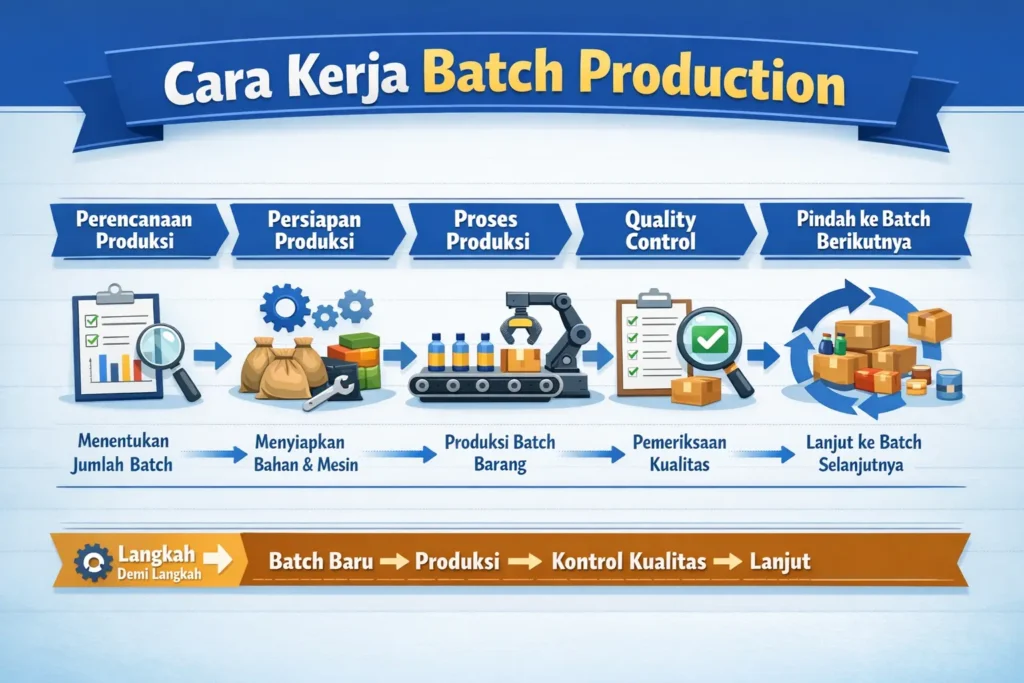 Cara Kerja Batch Production

Perencanaan Produksi

Persiapan Produksi

Proses Produksi

Quality Control

Pindah ke Batch Berikutnya

Menentukan Jumlah Batch

Menyiapkan Bahan & Mesin

Produksi Batch Barang

Pemeriksaan Kualitas

Lanjut ke Batch Selanjutnya

Langkah Demi Langkah

Batch Baru → Produksi → Kontrol Kualitas → Lanjut